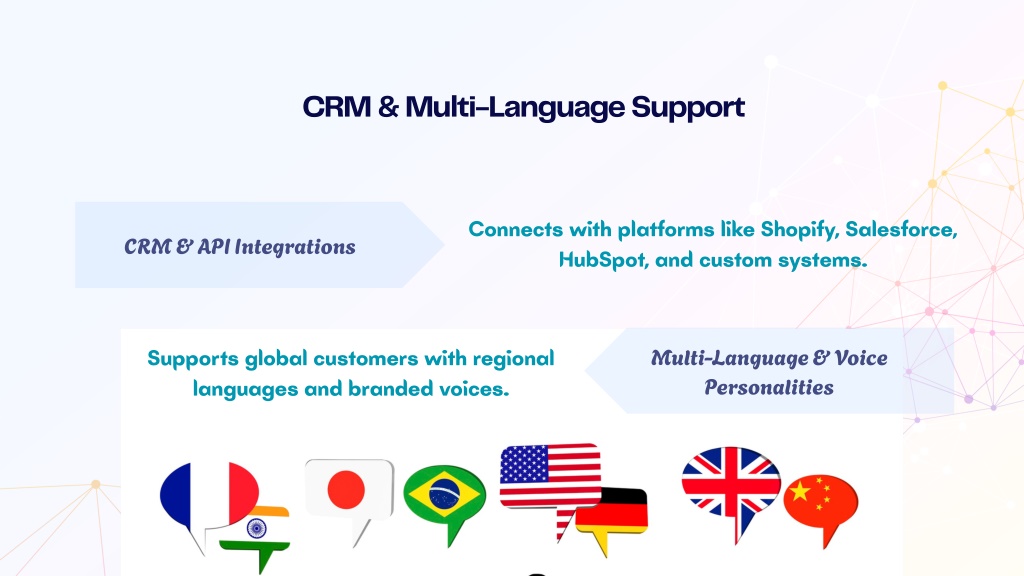 CRM & Multi-Language Support

CRM & API Integrations

Connects with platforms like Shopify, Salesforce, HubSpot, and custom systems.

Supports global customers with regional languages and branded voices.

Multi-Language & Voice Personalities